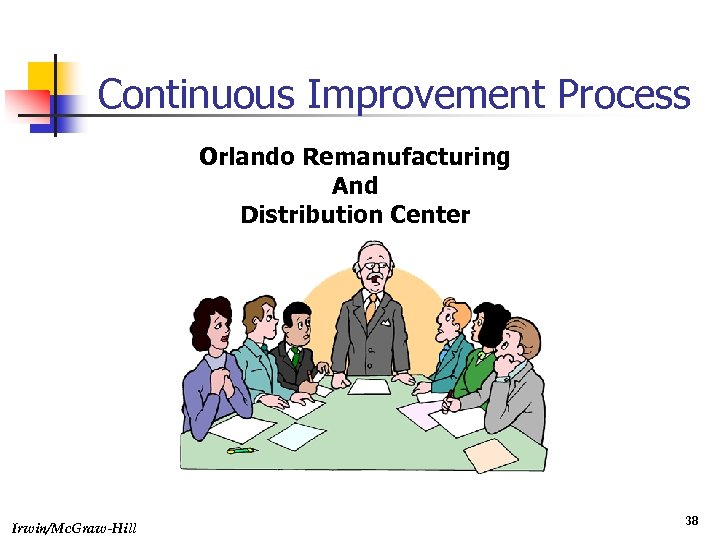 Continuous Improvement Process

Orlando Remanufacturing
And
Distribution Center

Irwin/McGraw-Hill

38